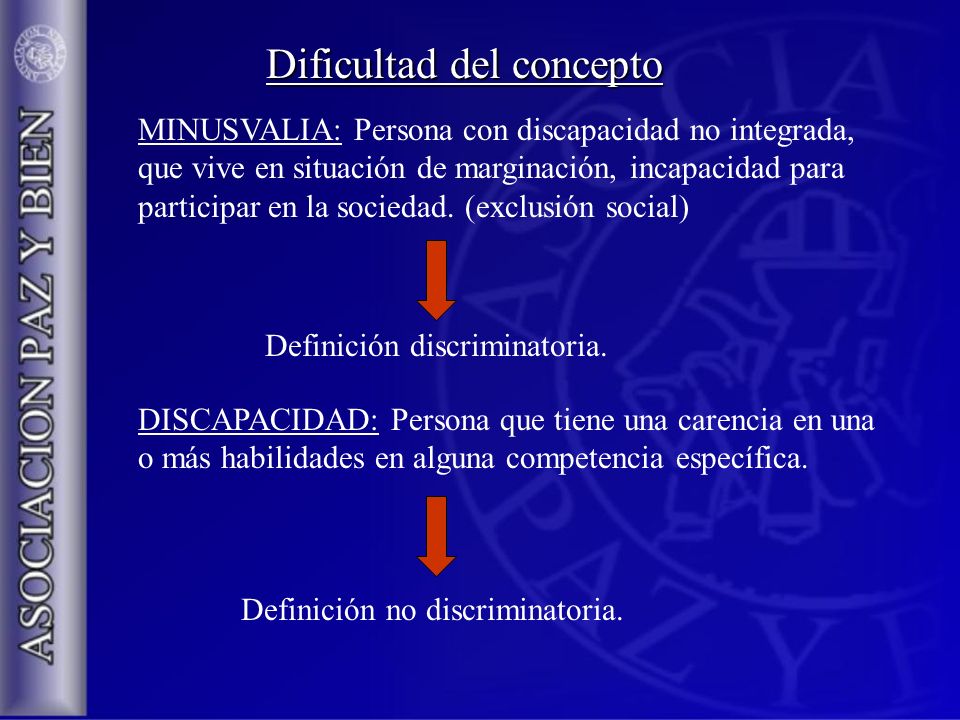 ASOCIACION PAZ Y BIEN

Dificultad del concepto

MINUSVALIA: Persona con discapacidad no integrada, que vive en situación de marginación, incapacidad para participar en la sociedad. (exclusión social)

Definición discriminatoria.

DISCAPACIDAD: Persona que tiene una carencia en una o más habilidades en alguna competencia específica.

Definición no discriminatoria.